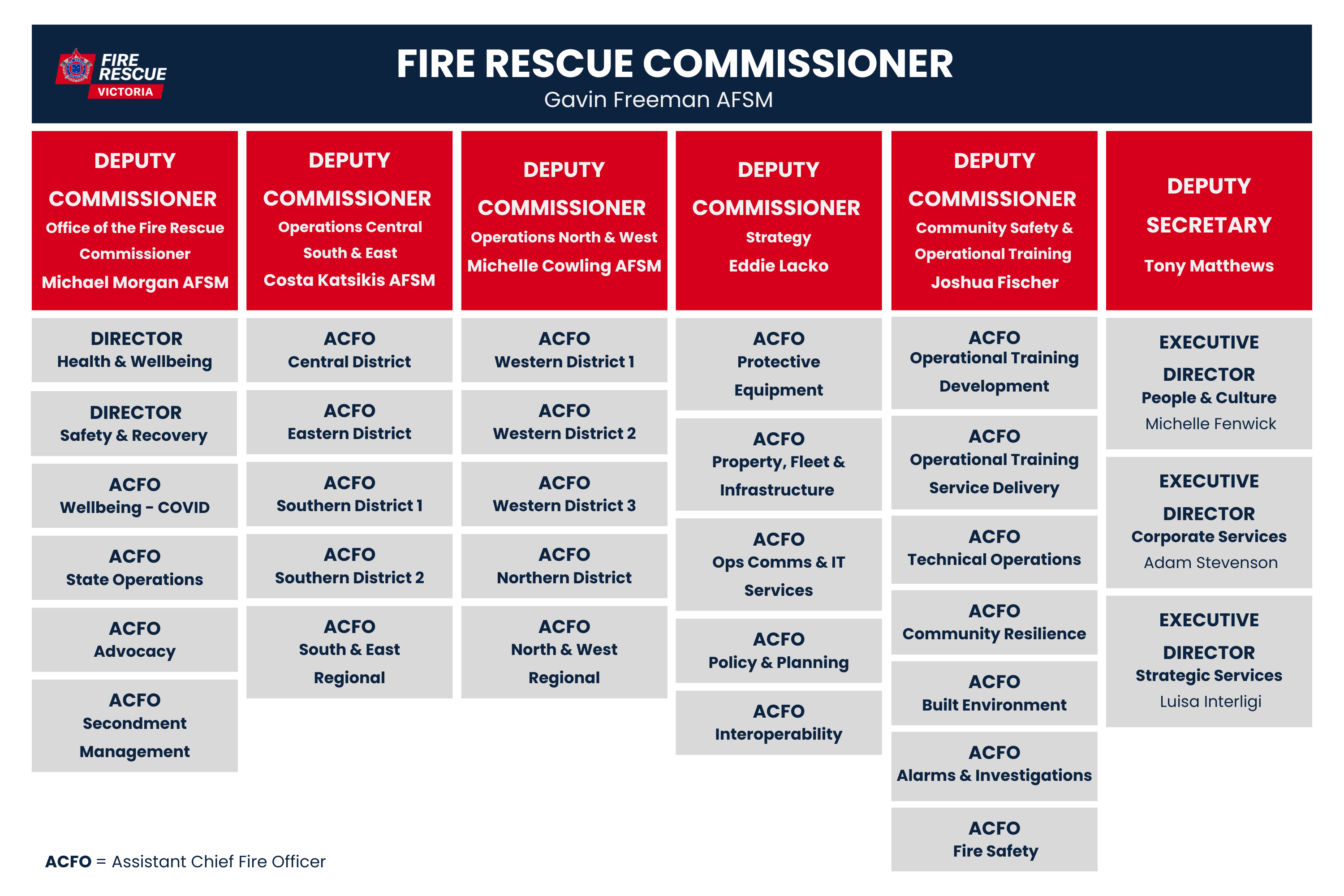 FIRE RESCUE VICTORIA

FIRE RESCUE COMMISSIONER
Gavin Freeman AFSM

DEPUTY COMMISSIONER
Office of the Fire Rescue Commissioner
Michael Morgan AFSM

DIRECTOR
Health & Wellbeing

DIRECTOR
Safety & Recovery

ACFO
Wellbeing - COVID

ACFO
State Operations

ACFO
Advocacy

ACFO
Secondment Management

DEPUTY COMMISSIONER
Operations Central South & East
Costa Katsikis AFSM

ACFO
Central District

ACFO
Eastern District

ACFO
Southern District 1

ACFO
Southern District 2

ACFO
South & East Regional

DEPUTY COMMISSIONER
Operations North & West
Michelle Cowling AFSM

ACFO
Western District 1

ACFO
Western District 2

ACFO
Western District 3

ACFO
Northern District

ACFO
North & West Regional

DEPUTY COMMISSIONER
Strategy
Eddie Lacko

ACFO
Protective Equipment

ACFO
Property, Fleet & Infrastructure

ACFO
Ops Comms & IT Services

ACFO
Policy & Planning

ACFO
Interoperability

DEPUTY COMMISSIONER
Community Safety & Operational Training
Joshua Fischer

ACFO
Operational Training Development

ACFO
Operational Training Service Delivery

ACFO
Technical Operations

ACFO
Community Resilience

ACFO
Built Environment

ACFO
Alarms & Investigations

ACFO
Fire Safety

DEPUTY SECRETARY
Tony Matthews

EXECUTIVE DIRECTOR
People & Culture
Michelle Fenwick

EXECUTIVE DIRECTOR
Corporate Services
Adam Stevenson

EXECUTIVE DIRECTOR
Strategic Services
Luisa Interligi

ACFO = Assistant Chief Fire Officer